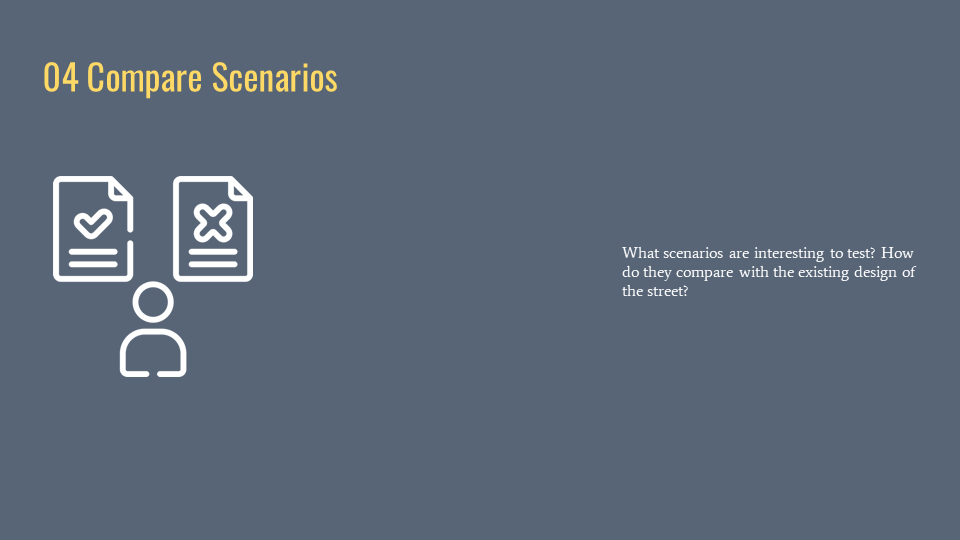 04 Compare Scenarios

What scenarios are interesting to test? How do they compare with the existing design of the street?